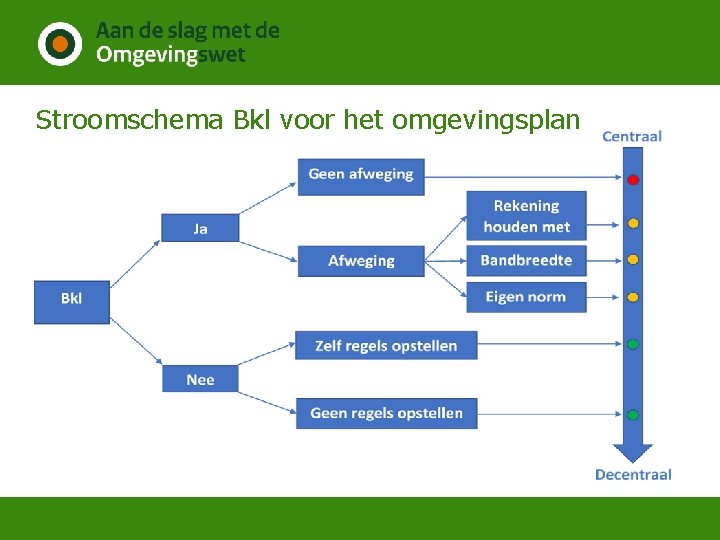 Aan de slag met de Omgevingswet

Stroomschema Bkl voor het omgevingsplan

Centraal

Bkl

Ja

Nee

Geen afweging

Afweging

Rekening houden met

Bandbreedte

Eigen norm

Zelf regels opstellen

Geen regels opstellen

Decentraal